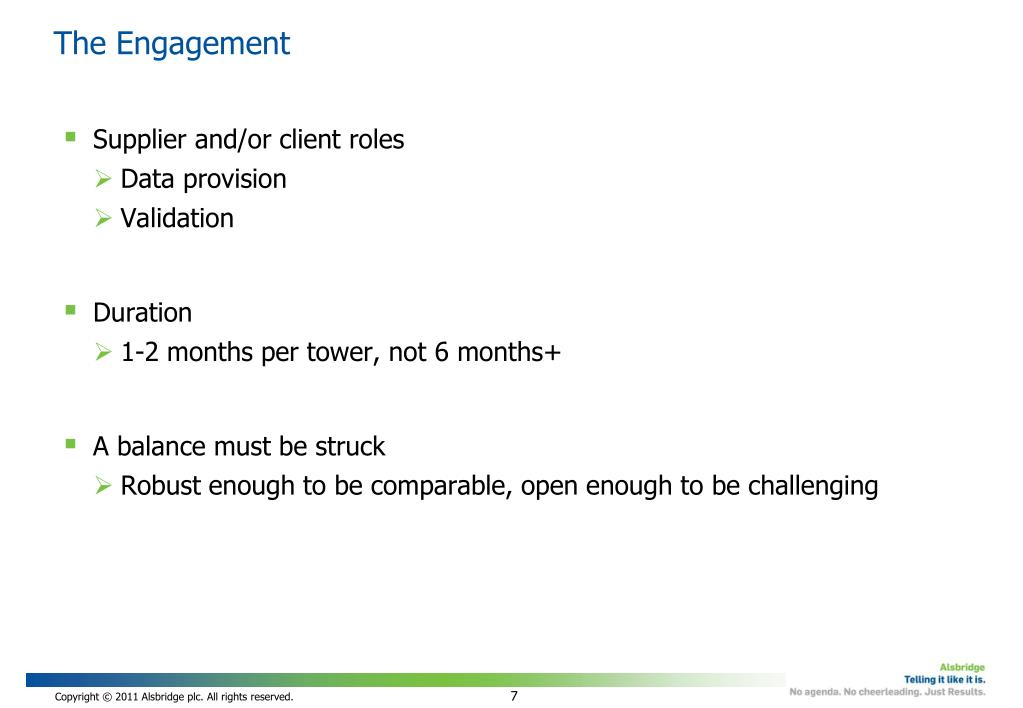 The Engagement

▪ Supplier and/or client roles
 ➢ Data provision
 ➢ Validation

▪ Duration
 ➢ 1-2 months per tower, not 6 months+

▪ A balance must be struck
 ➢ Robust enough to be comparable, open enough to be challenging

Copyright © 2011 Alsbridge plc. All rights reserved.

7

Alsbridge
Telling it like it is.
No agenda. No cheerleading. Just Results.